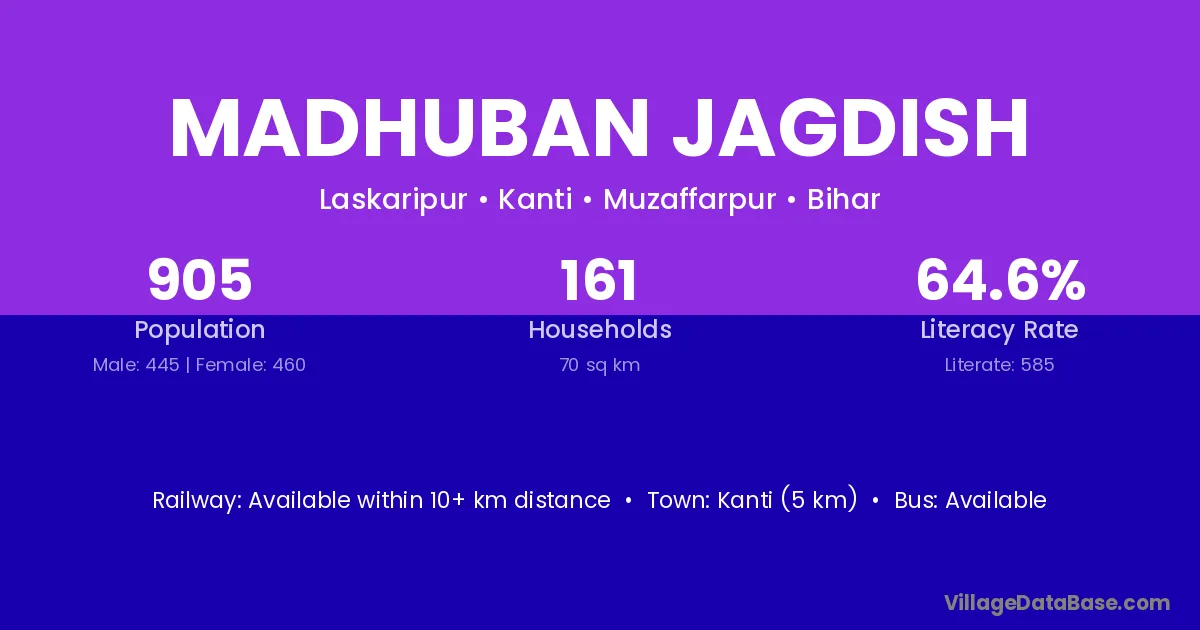 MADHUBAN JAGDISH

Laskaripur • Kanti • Muzaffarpur • Bihar

905
Population
Male: 445 | Female: 460

161
Households
70 sq km

64.6%
Literacy Rate
Literate: 585

Railway: Available within 10+ km distance • Town: Kanti (5 km) • Bus: Available

VillageDataBase.com